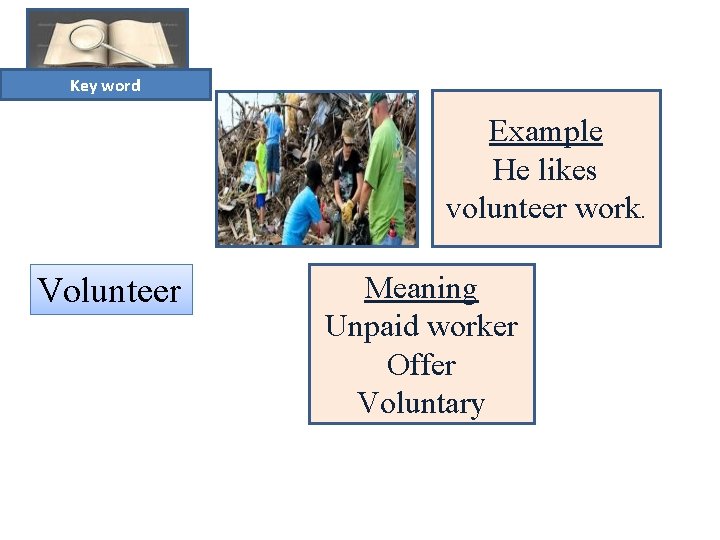 Key word

Example
He likes volunteer work.

Volunteer

Meaning
Unpaid worker
Offer
Voluntary